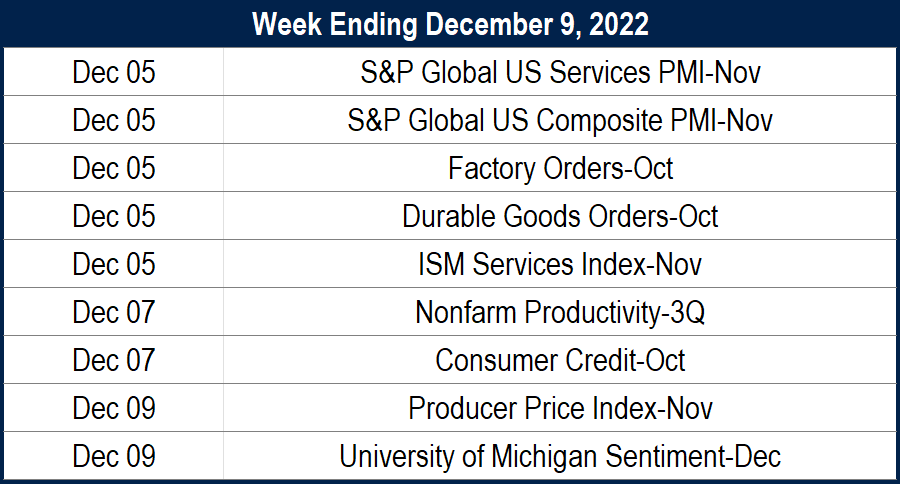 | Week Ending December 9, 2022 | |
|---|---|
| Dec 05 | S&P Global US Services PMI-Nov |
| Dec 05 | S&P Global US Composite PMI-Nov |
| Dec 05 | Factory Orders-Oct |
| Dec 05 | Durable Goods Orders-Oct |
| Dec 05 | ISM Services Index-Nov |
| Dec 07 | Nonfarm Productivity-3Q |
| Dec 07 | Consumer Credit-Oct |
| Dec 09 | Producer Price Index-Nov |
| Dec 09 | University of Michigan Sentiment-Dec |